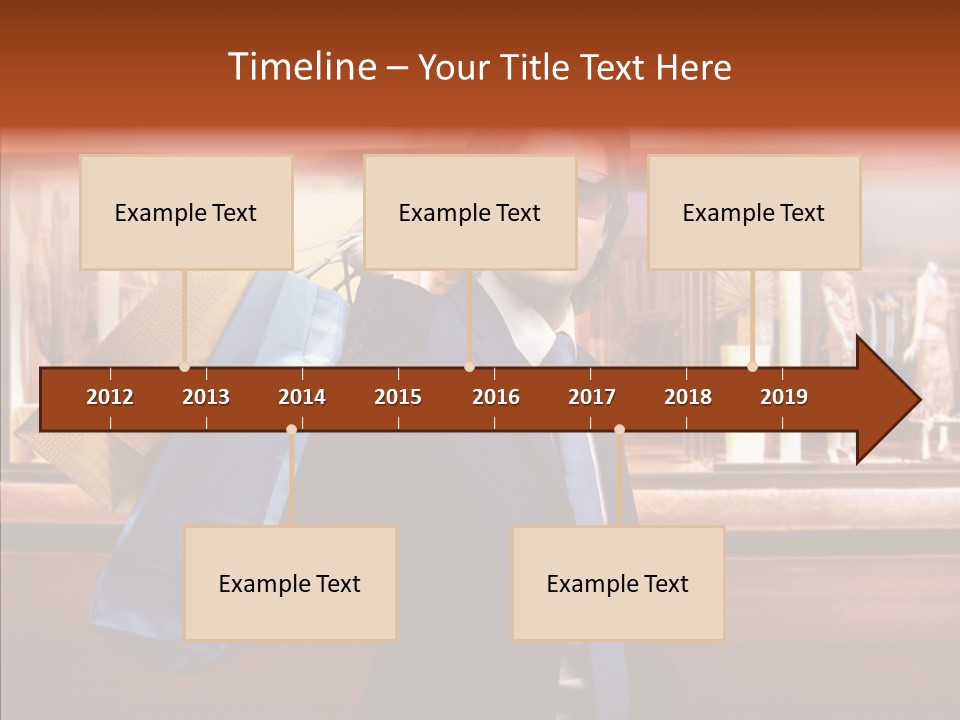 Timeline – Your Title Text Here

Example Text

Example Text

Example Text

2012 2013 2014 2015 2016 2017 2018 2019

Example Text

Example Text